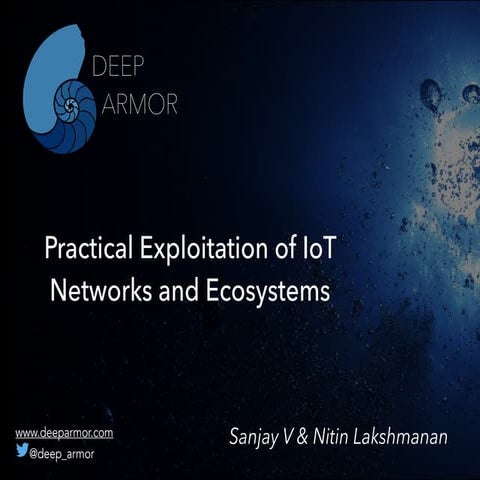 DEEP
ARMOR

Practical Exploitation of IoT Networks and Ecosystems

www.deeparmor.com
@deep_armor

Sanjay V & Nitin Lakshmanan